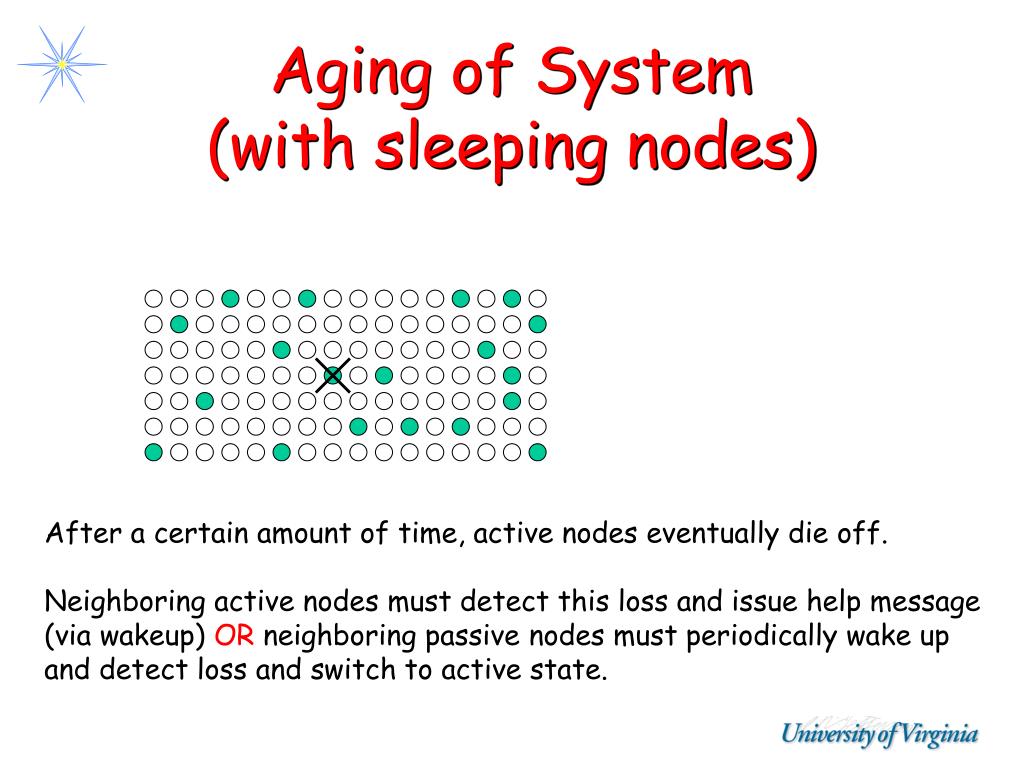 Aging of System
(with sleeping nodes)

After a certain amount of time, active nodes eventually die off.

Neighboring active nodes must detect this loss and issue help message (via wakeup) OR neighboring passive nodes must periodically wake up and detect loss and switch to active state.

University of Virginia